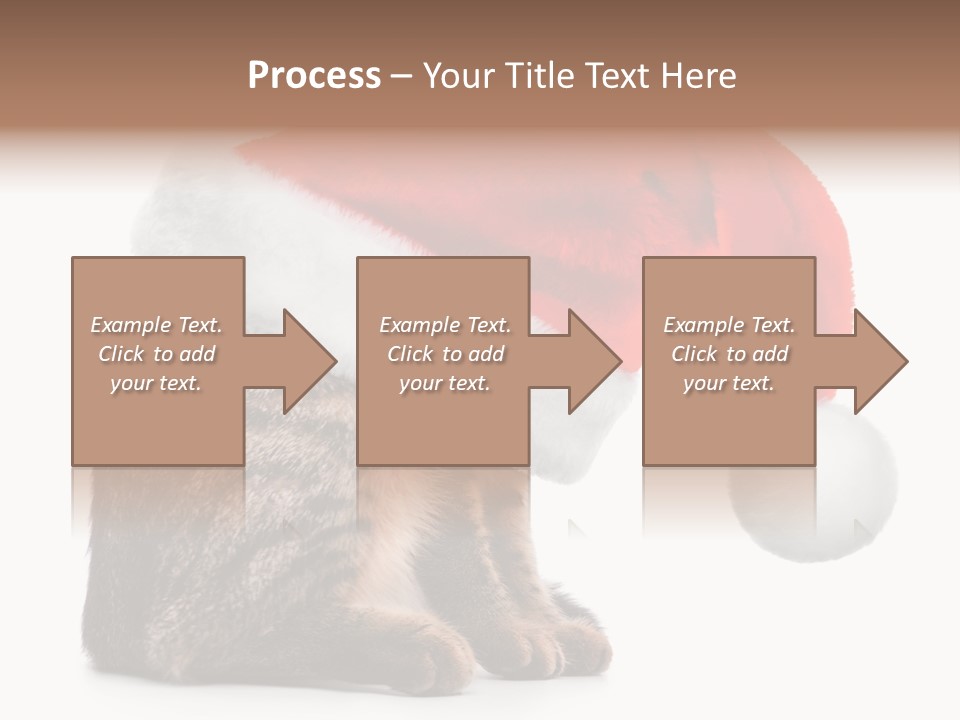 Process – Your Title Text Here

Example Text. Click to add your text.

Example Text. Click to add your text.

Example Text. Click to add your text.